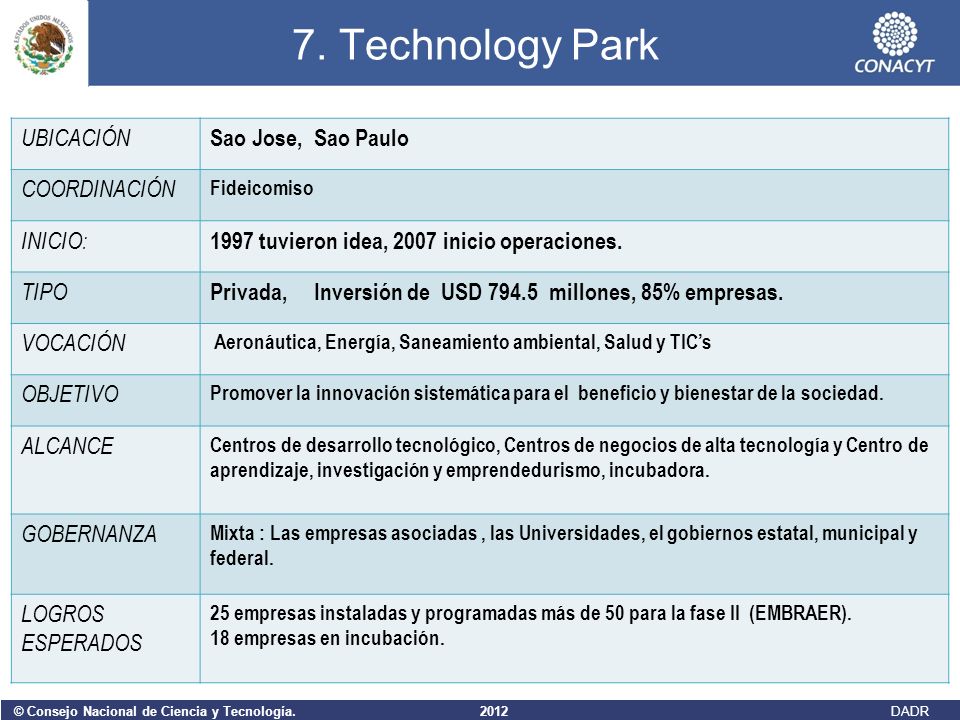 ESTADOS UNIDOS MEXICANOS

7. Technology Park

CONACYT

| UBICACIÓN | Sao Jose, Sao Paulo |
|---|---|
| COORDINACIÓN | Fideicomiso |
| INICIO: | 1997 tuvieron idea, 2007 inicio operaciones. |
| TIPO | Privada, Inversión de USD 794.5 millones, 85% empresas. |
| VOCACIÓN | Aeronáutica, Energía, Saneamiento ambiental, Salud y TIC's |
| OBJETIVO | Promover la innovación sistemática para el beneficio y bienestar de la sociedad. |
| ALCANCE | Centros de desarrollo tecnológico, Centros de negocios de alta tecnología y Centro de aprendizaje, investigación y emprendedurismo, incubadora. |
| GOBERNANZA | Mixta : Las empresas asociadas , las Universidades, el gobiernos estatal, municipal y federal. |
| LOGROS ESPERADOS | 25 empresas instaladas y programadas más de 50 para la fase II (EMBRAER). 18 empresas en incubación. |

© Consejo Nacional de Ciencia y Tecnología. 2012 DADR